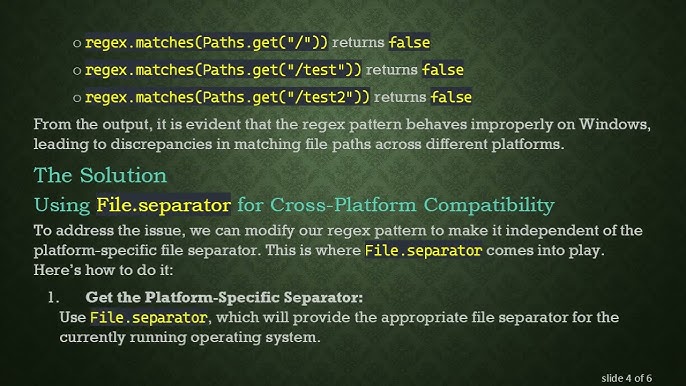 ○ regex.matches(Paths.get("/")) returns false

○ regex.matches(Paths.get("/test")) returns false

○ regex.matches(Paths.get("/test2")) returns false

From the output, it is evident that the regex pattern behaves improperly on Windows, leading to discrepancies in matching file paths across different platforms.

The Solution

Using File.separator for Cross-Platform Compatibility

To address the issue, we can modify our regex pattern to make it independent of the platform-specific file separator. This is where File.separator comes into play. Here's how to do it:

1. Get the Platform-Specific Separator:
Use File.separator, which will provide the appropriate file separator for the currently running operating system.

slide 4 of 6